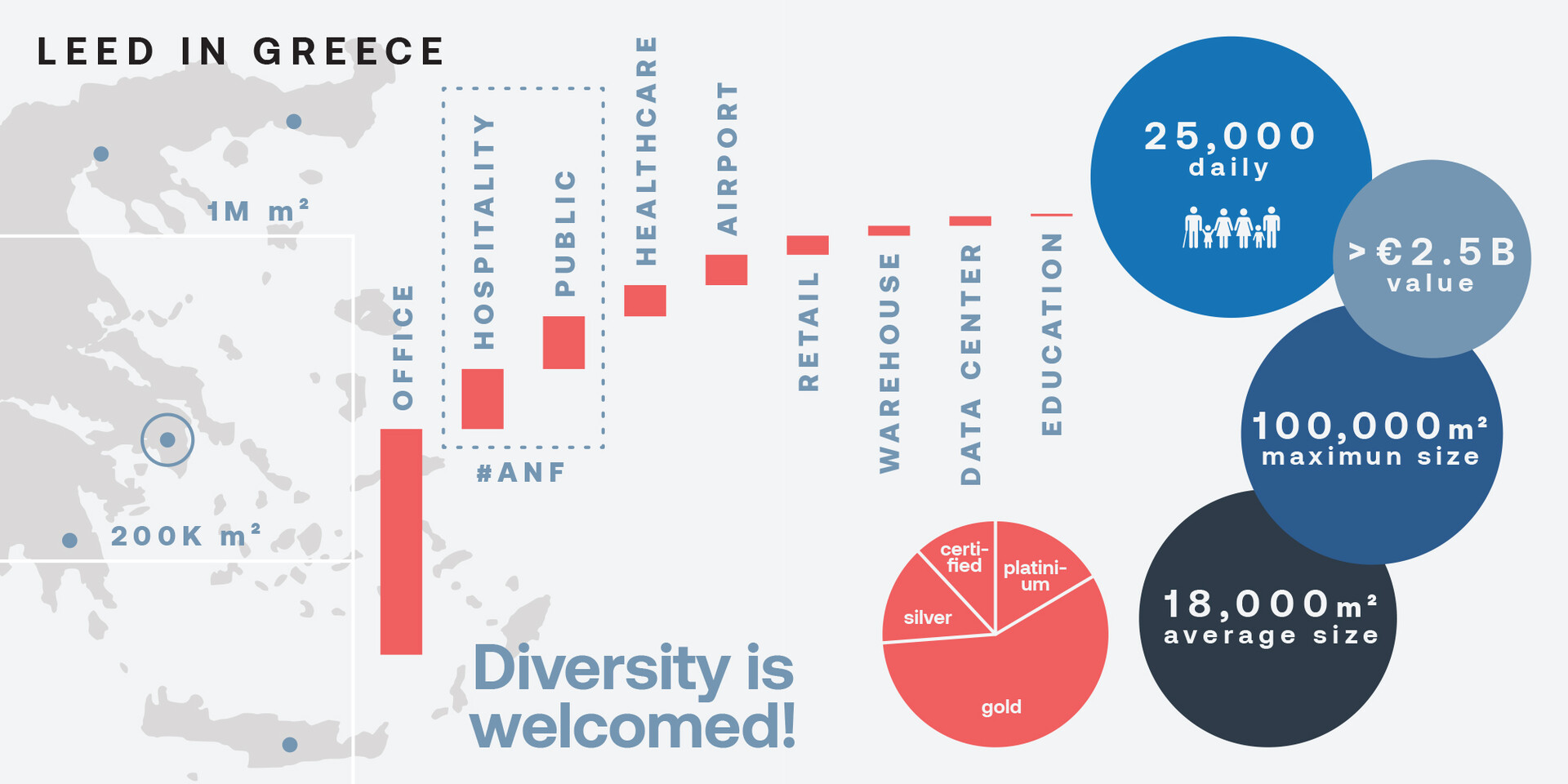 LEED IN GREECE

1M m²

200K m²

OFFICE

HOSPITALITY

PUBLIC

#ANF

HEALTHCARE

AIRPORT

RETAIL

WAREHOUSE

DATA CENTER

EDUCATION

Diversity is welcomed!

certified

platinium

silver

gold

25,000 daily

> €2.5B value

100,000m² maximun size

18,000m² average size